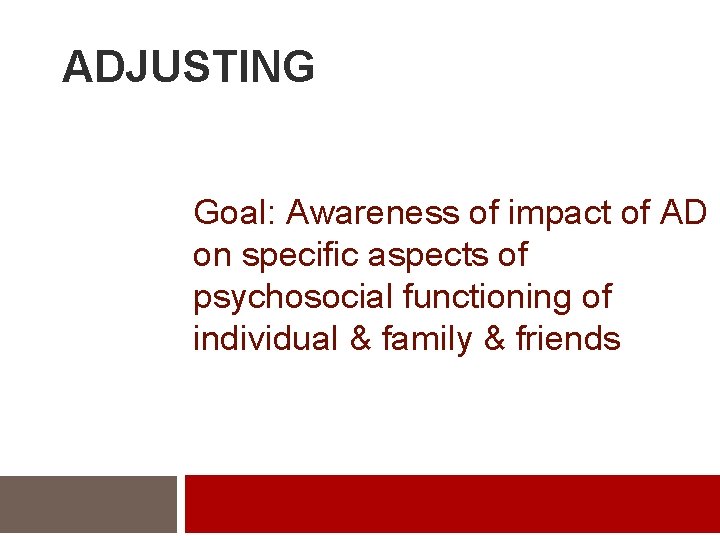 ADJUSTING

Goal: Awareness of impact of AD on specific aspects of psychosocial functioning of individual & family & friends